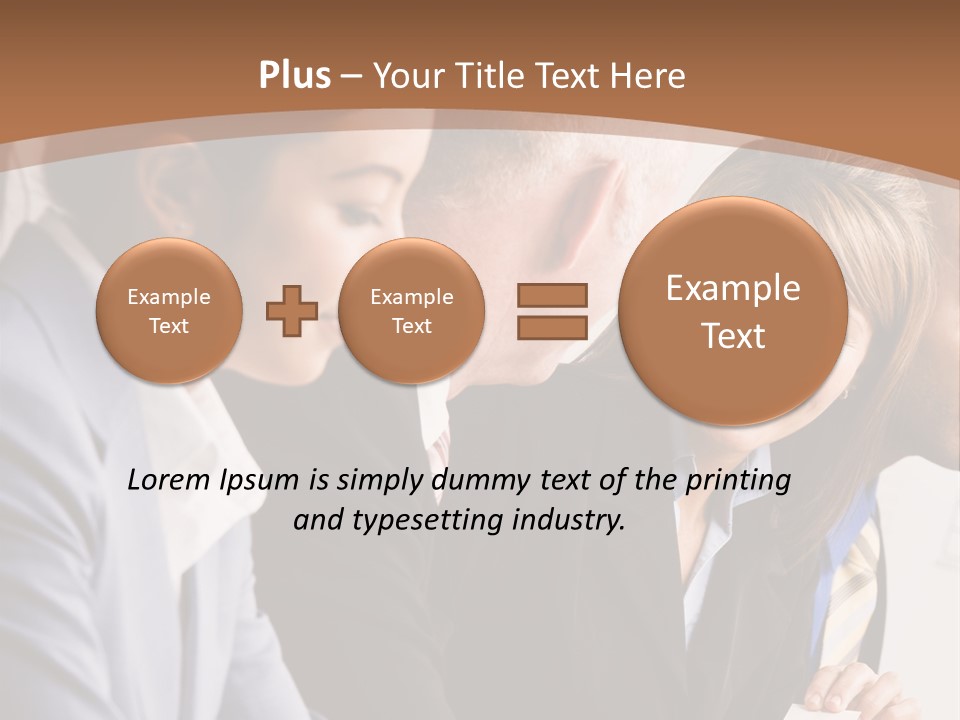 Plus – Your Title Text Here

Example Text

Example Text

Example Text

Lorem Ipsum is simply dummy text of the printing and typesetting industry.